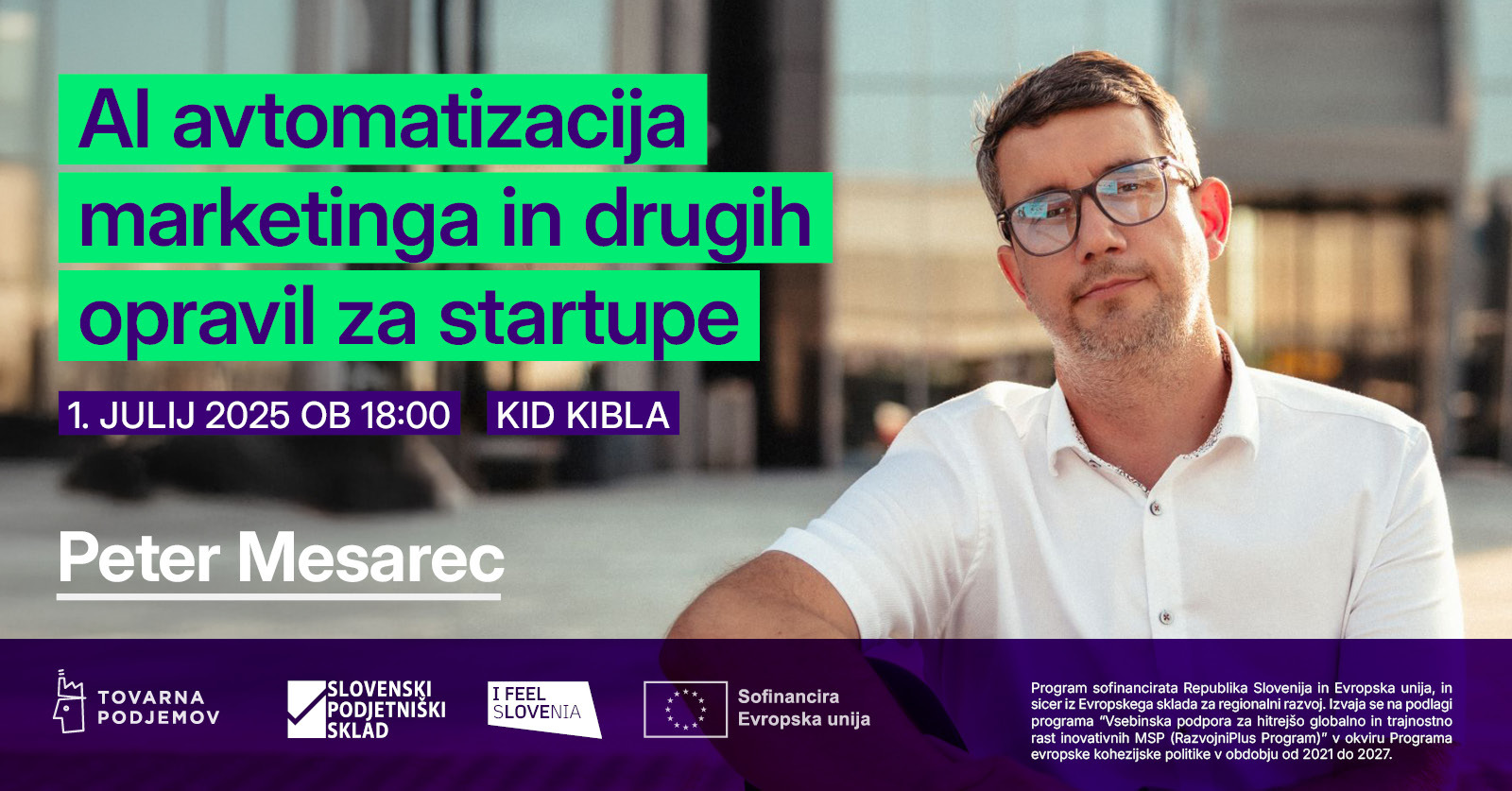 AI avtomatizacija marketinga in drugih opravil za startupe

1. JULIJ 2025 OB 18:00

KID KIBLA

Peter Mesarec

TOVARNA PODJEMOV

SLOVENSKI PODJETNIŠKI SKLAD

I FEEL SLOVENIA

Sofinancira Evropska unija

Program sofinancirata Republika Slovenija in Evropska unija, in sicer iz Evropskega sklada za regionalni razvoj. Izvaja se na podlagi programa "Vsebinska podpora za hitrejšo globalno in trajnostno rast inovativnih MSP (RazvojniPlus Program)" v okviru Programa evropske kohezijske politike v obdobju od 2021 do 2027.